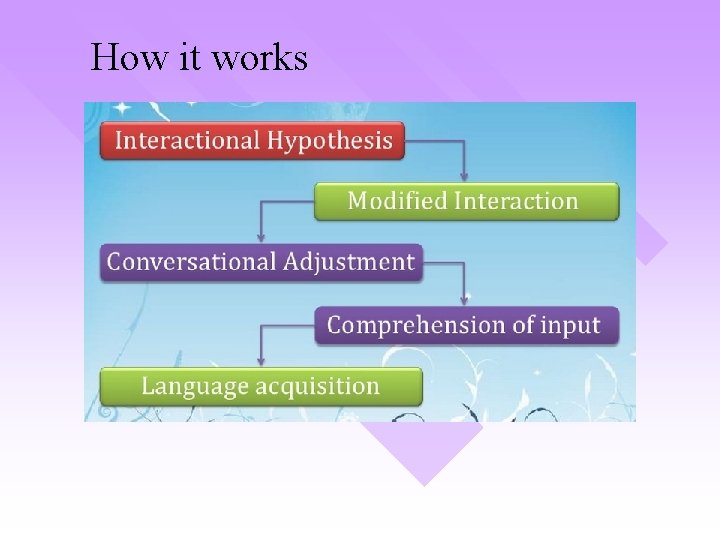 How it works

Interactional Hypothesis

Modified Interaction

Conversational Adjustment

Comprehension of input

Language acquisition